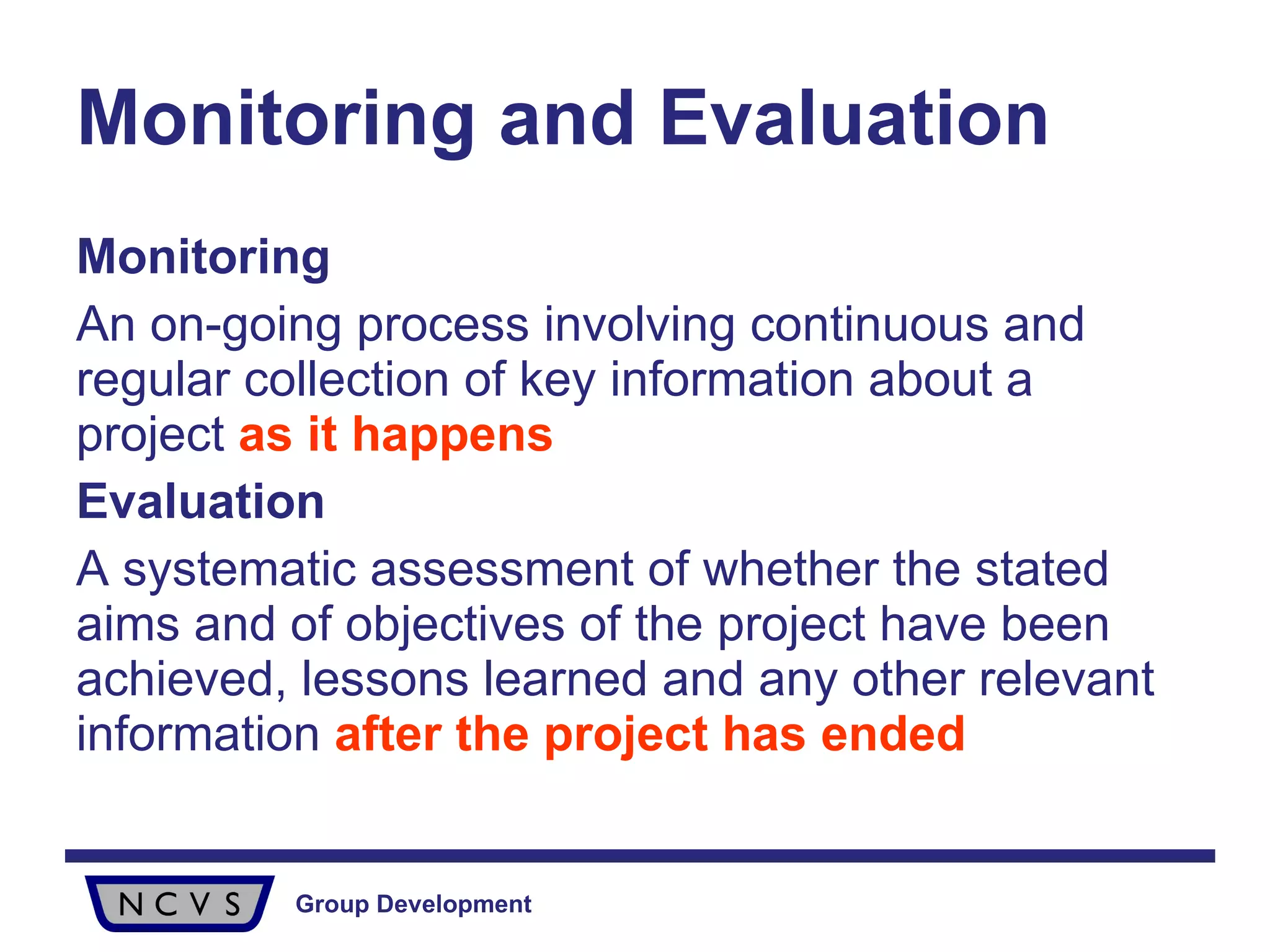 Monitoring and Evaluation

Monitoring

An on-going process involving continuous and regular collection of key information about a project as it happens

Evaluation

A systematic assessment of whether the stated aims and of objectives of the project have been achieved, lessons learned and any other relevant information after the project has ended

NCVS

Group Development